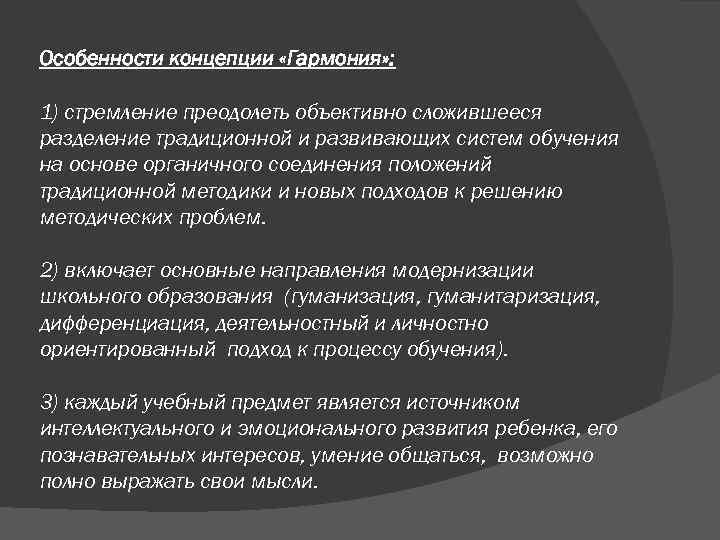 Особенности концепции «Гармония»:

1) стремление преодолеть объективно сложившееся разделение традиционной и развивающих систем обучения на основе органичного соединения положений традиционной методики и новых подходов к решению методических проблем.

2) включает основные направления модернизации школьного образования (гуманизация, гуманитаризация, дифференциация, деятельностный и личностно ориентированный подход к процессу обучения).

3) каждый учебный предмет является источником интеллектуального и эмоционального развития ребенка, его познавательных интересов, умение общаться, возможно полно выражать свои мысли.